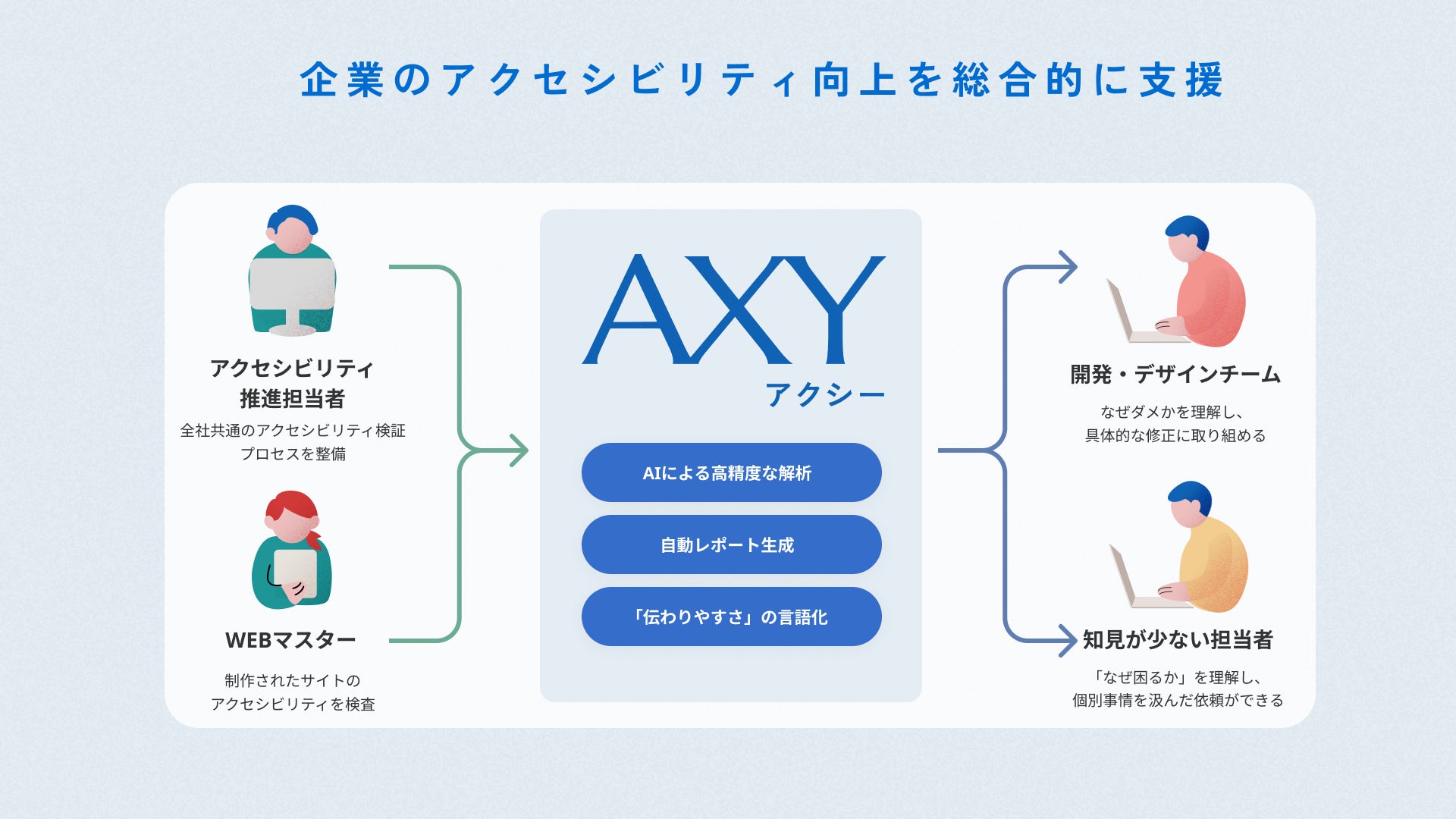 企業のアクセシビリティ向上を総合的に支援

アクセシビリティ推進担当者

全社共通のアクセシビリティ検証プロセスを整備

WEBマスター

制作されたサイトのアクセシビリティを検査

AXY

アクシー

AIによる高精度な解析

自動レポート生成

「伝わりやすさ」の言語化

開発・デザインチーム

なぜダメかを理解し、具体的な修正に取り組める

知見が少ない担当者

「なぜ困るか」を理解し、個別事情を汲んだ依頼ができる